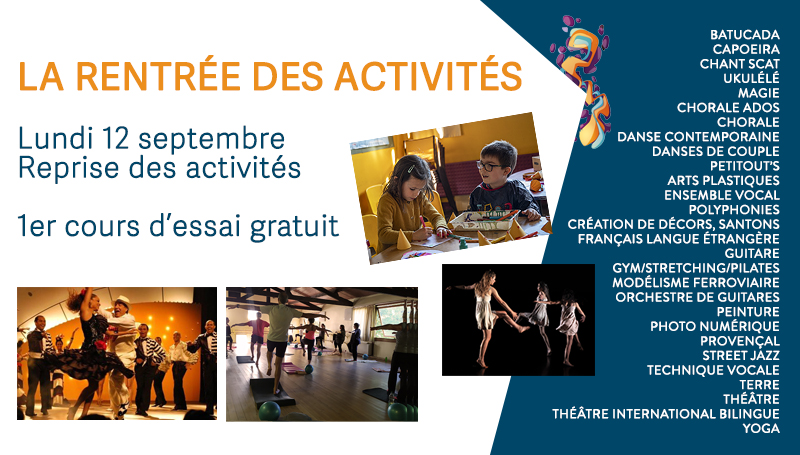 LA RENTRÉE DES ACTIVITÉS

Lundi 12 septembre
Reprise des activités

1er cours d'essai gratuit

BATUCADA
CAPOEIRA
CHANT SCAT
UKULÉLÉ
MAGIE
CHORALE ADOS
CHORALE
DANSE CONTEMPORAINE
DANSES DE COUPLE
PETITOUT'S
ARTS PLASTIQUES
ENSEMBLE VOCAL
POLYPHONIES
CRÉATION DE DÉCORS, SANTONS
FRANÇAIS LANGUE ÉTRANGÈRE
GUITARE
GYM/STRETCHING/PILATES
MODÉLISME FERROVIAIRE
ORCHESTRE DE GUITARES
PEINTURE
PHOTO NUMÉRIQUE
PROVENÇAL
STREET JAZZ
TECHNIQUE VOCALE
TERRE
THÉÂTRE
THÉÂTRE INTERNATIONAL BILINGUE
YOGA